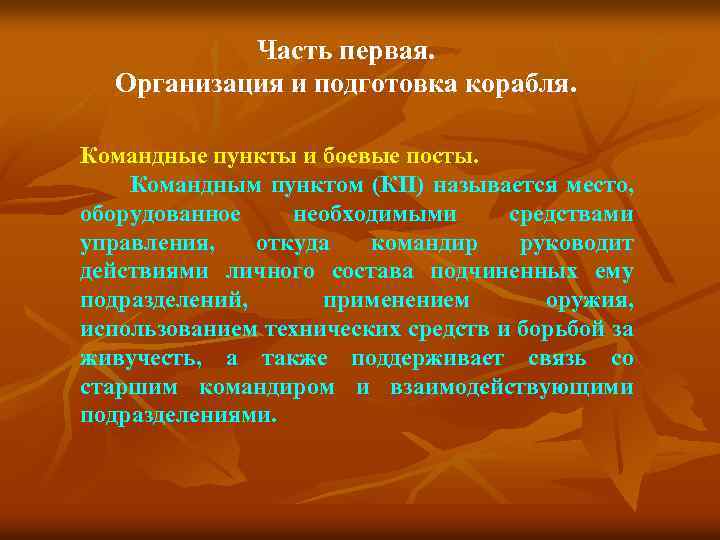 Часть первая.
Организация и подготовка корабля.

Командные пункты и боевые посты.

Командным пунктом (КП) называется место, оборудованное необходимыми средствами управления, откуда командир руководит действиями личного состава подчиненных ему подразделений, применением оружия, использованием технических средств и борьбой за живучесть, а также поддерживает связь со старшим командиром и взаимодействующими подразделениями.